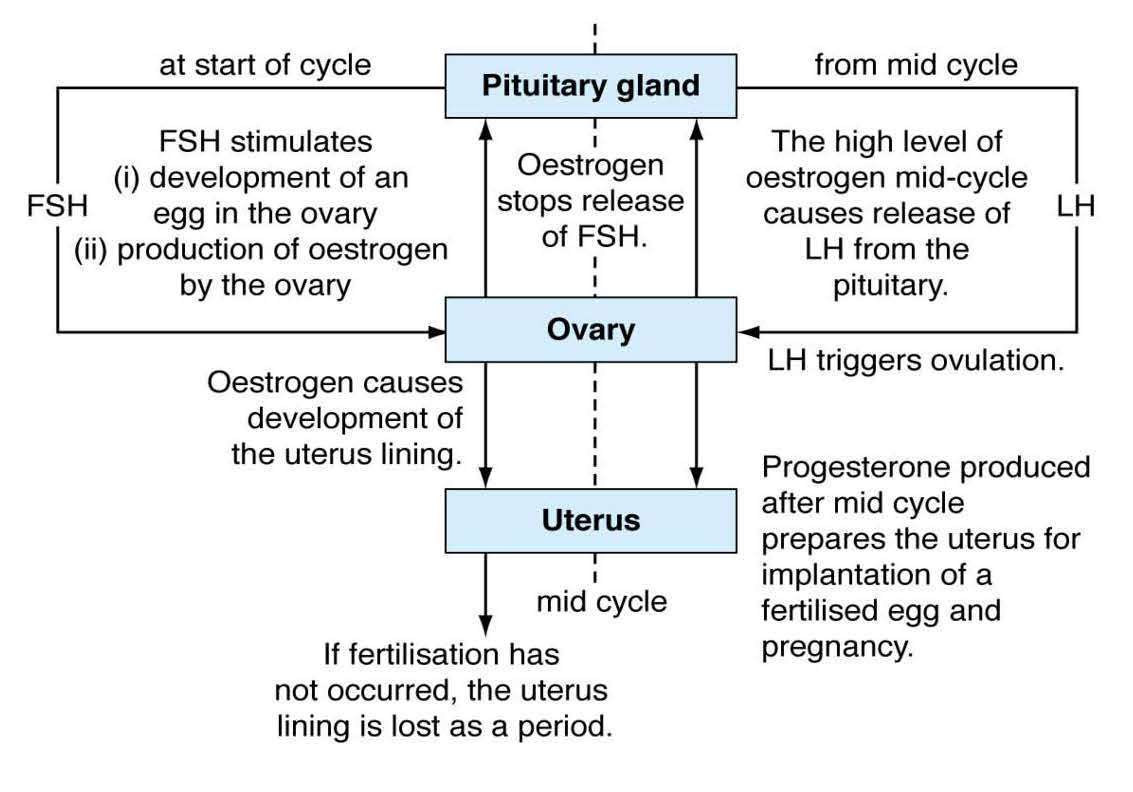 at start of cycle

Pituitary gland

from mid cycle

FSH

FSH stimulates
(i) development of an egg in the ovary
(ii) production of oestrogen by the ovary

Oestrogen stops release of FSH.

The high level of oestrogen mid-cycle causes release of LH from the pituitary.

LH

Ovary

LH triggers ovulation.

Oestrogen causes development of the uterus lining.

Progesterone produced after mid cycle prepares the uterus for implantation of a fertilised egg and pregnancy.

Uterus

mid cycle

If fertilisation has not occurred, the uterus lining is lost as a period.